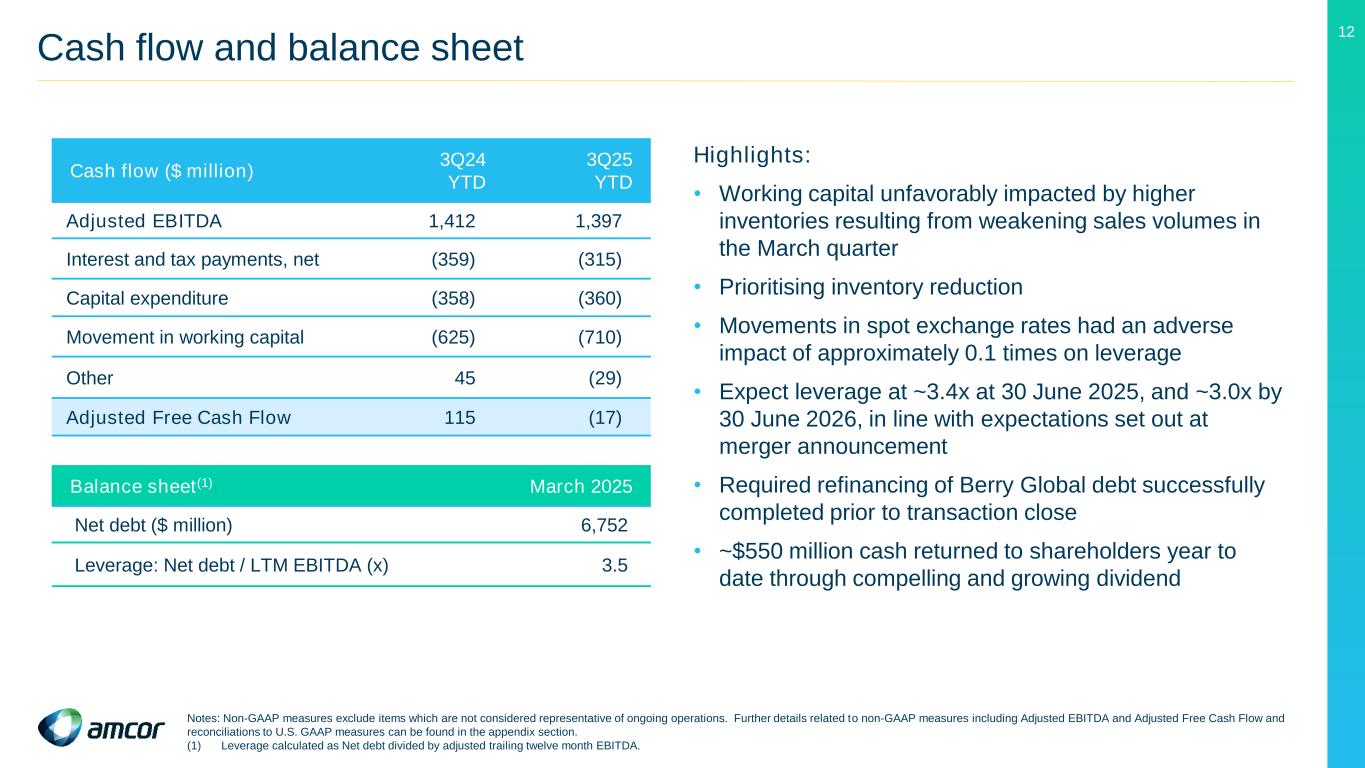 Cash flow and balance sheet

12

| Cash flow ($ million) | 3Q24 YTD | 3Q25 YTD |
|---|---|---|
| Adjusted EBITDA | 1,412 | 1,397 |
| Interest and tax payments, net | (359) | (315) |
| Capital expenditure | (358) | (360) |
| Movement in working capital | (625) | (710) |
| Other | 45 | (29) |
| Adjusted Free Cash Flow | 115 | (17) |

| Balance sheet$^{(1)}$ | March 2025 |
|---|---|
| Net debt ($ million) | 6,752 |
| Leverage: Net debt / LTM EBITDA (x) | 3.5 |

Highlights:

• Working capital unfavorably impacted by higher inventories resulting from weakening sales volumes in the March quarter

• Prioritising inventory reduction

• Movements in spot exchange rates had an adverse impact of approximately 0.1 times on leverage

• Expect leverage at ~3.4x at 30 June 2025, and ~3.0x by 30 June 2026, in line with expectations set out at merger announcement

• Required refinancing of Berry Global debt successfully completed prior to transaction close

• ~$550 million cash returned to shareholders year to date through compelling and growing dividend

amcor

Notes: Non-GAAP measures exclude items which are not considered representative of ongoing operations. Further details related to non-GAAP measures including Adjusted EBITDA and Adjusted Free Cash Flow and reconciliations to U.S. GAAP measures can be found in the appendix section.
(1) Leverage calculated as Net debt divided by adjusted trailing twelve month EBITDA.